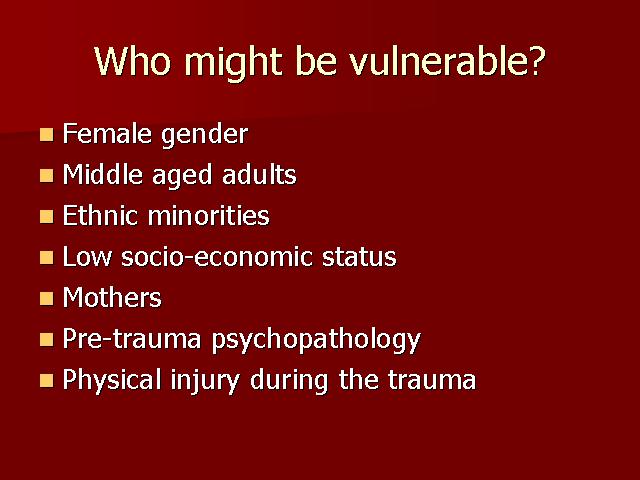 Who might be vulnerable?

- Female gender
- Middle aged adults
- Ethnic minorities
- Low socio-economic status
- Mothers
- Pre-trauma psychopathology
- Physical injury during the trauma